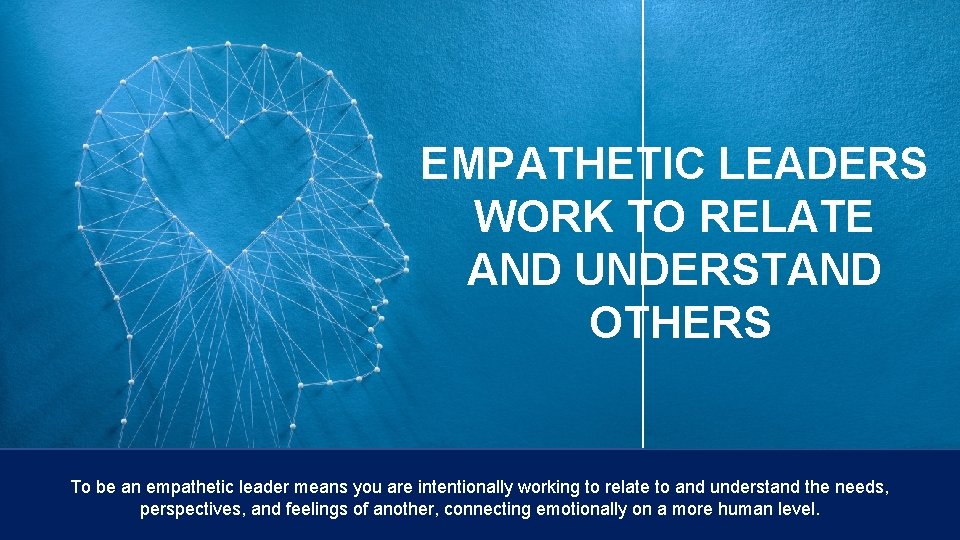 EMPATHETIC LEADERS WORK TO RELATE AND UNDERSTAND OTHERS

To be an empathetic leader means you are intentionally working to relate to and understand the needs, perspectives, and feelings of another, connecting emotionally on a more human level.